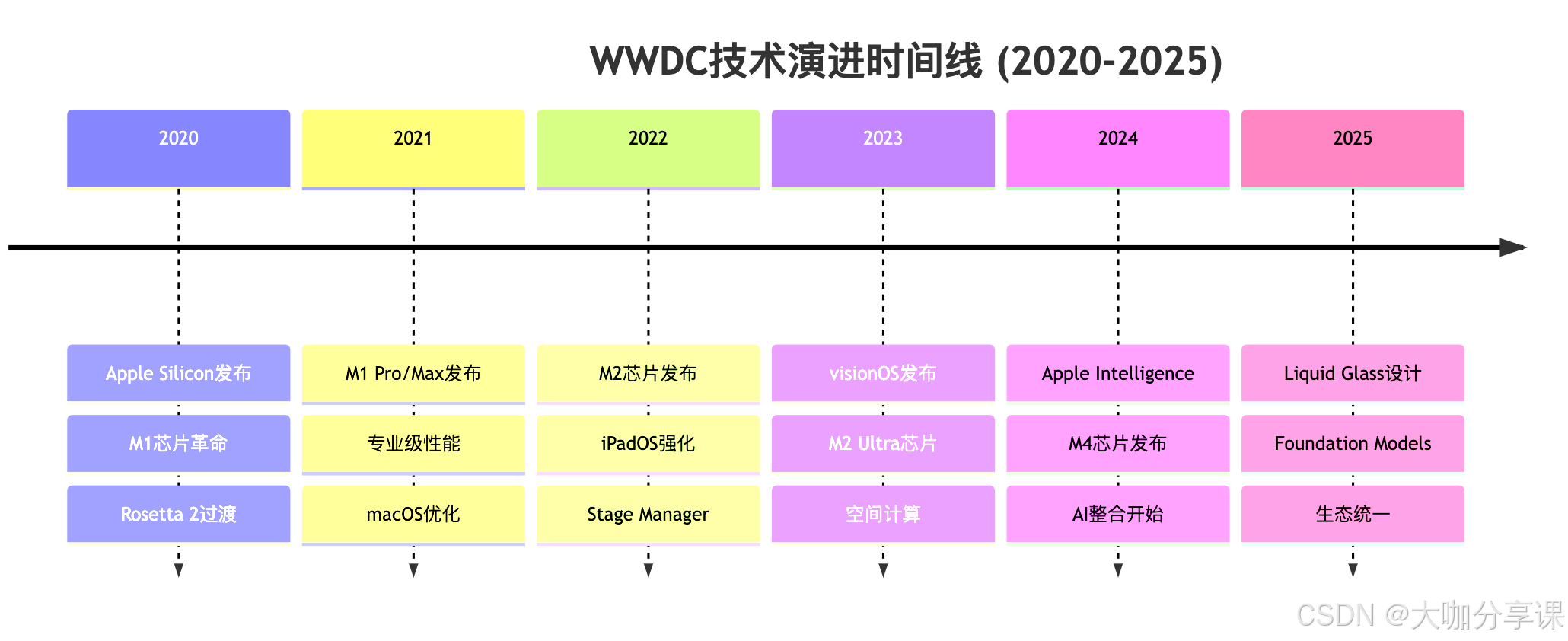 WWDC技术演进时间线 (2020-2025)

2020

Apple Silicon发布

M1芯片革命

Rosetta 2过渡

2021

M1 Pro/Max发布

专业级性能

macOS优化

2022

M2芯片发布

iPadOS强化

Stage Manager

2023

visionOS发布

M2 Ultra芯片

空间计算

2024

Apple Intelligence

M4芯片发布

AI整合开始

2025

Liquid Glass设计

Foundation Models

生态统一

CSDN @大咖分享课